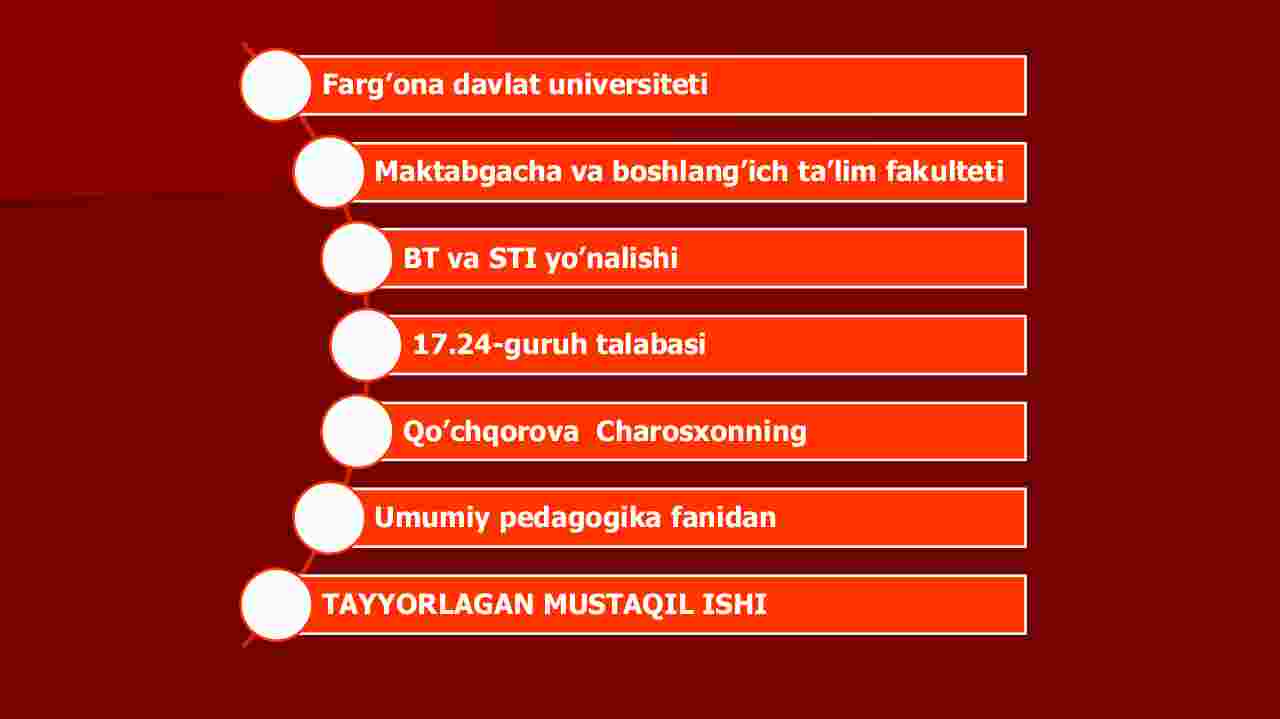 Farg’ona davlat universiteti

Maktabgacha va boshlang’ich ta’lim fakulteti

BT va STI yo’nalishi

17.24-guruh talabasi

Qo’chqorova Charosxonning

Umumiy pedagogika fanidan

TAYYORLAGAN MUSTAQIL ISHI